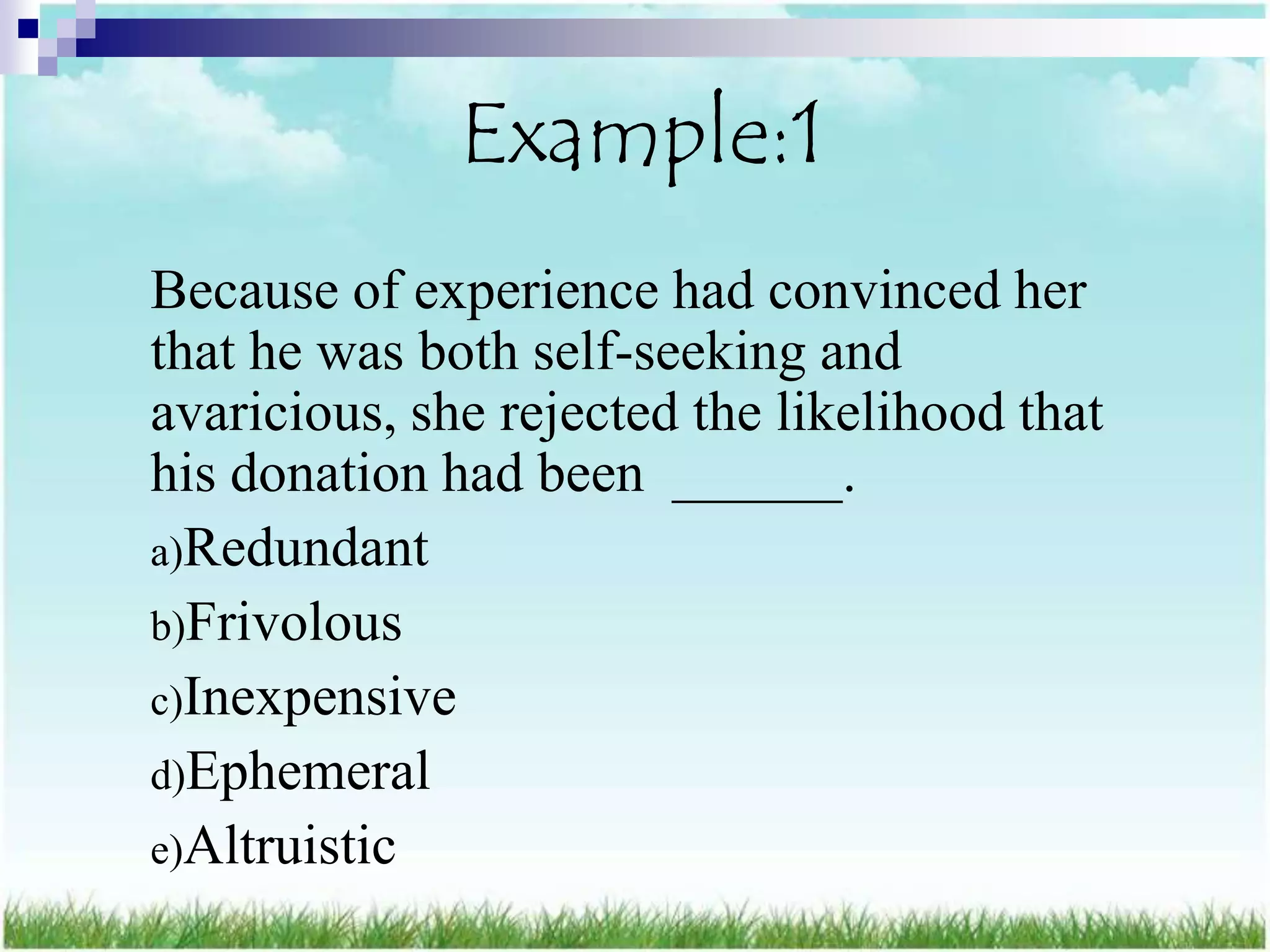 Example:1

Because of experience had convinced her that he was both self-seeking and avaricious, she rejected the likelihood that his donation had been ______.

a)Redundant

b)Frivolous

c)Inexpensive

d)Ephemeral

e)Altruistic